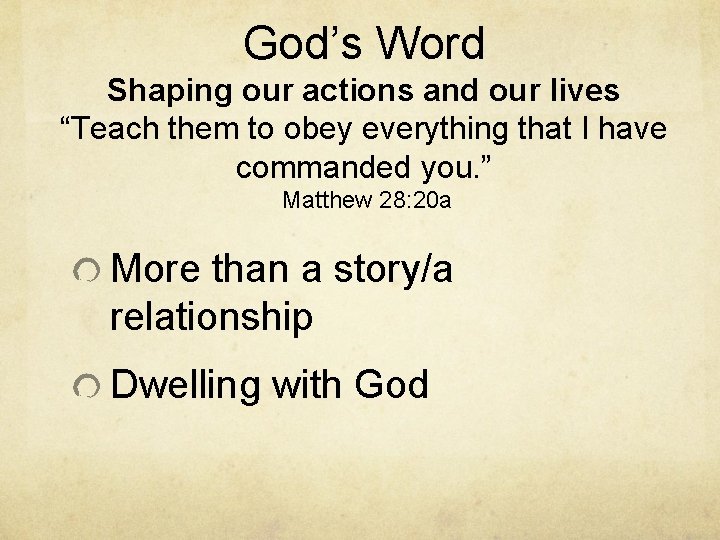 God’s Word
Shaping our actions and our lives
“Teach them to obey everything that I have commanded you.”
Matthew 28:20a

More than a story/a relationship

Dwelling with God